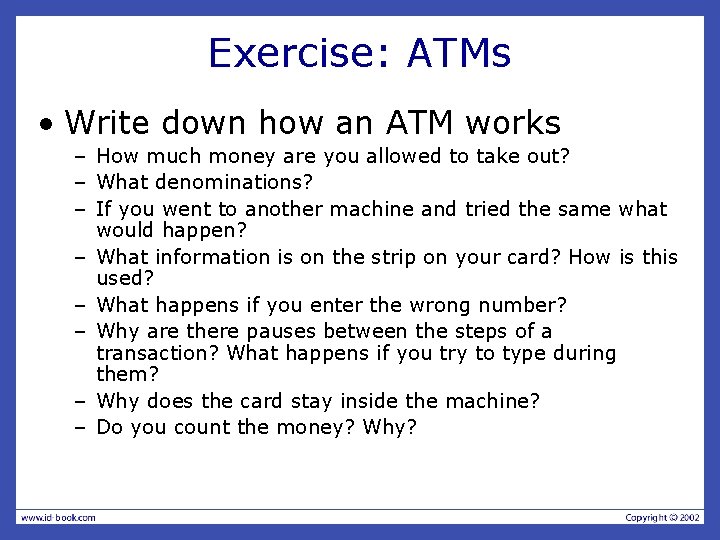 Exercise: ATMs

• Write down how an ATM works
– How much money are you allowed to take out?
– What denominations?
– If you went to another machine and tried the same what would happen?
– What information is on the strip on your card? How is this used?
– What happens if you enter the wrong number?
– Why are there pauses between the steps of a transaction? What happens if you try to type during them?
– Why does the card stay inside the machine?
– Do you count the money? Why?

www.id-book.com

Copyright © 2002